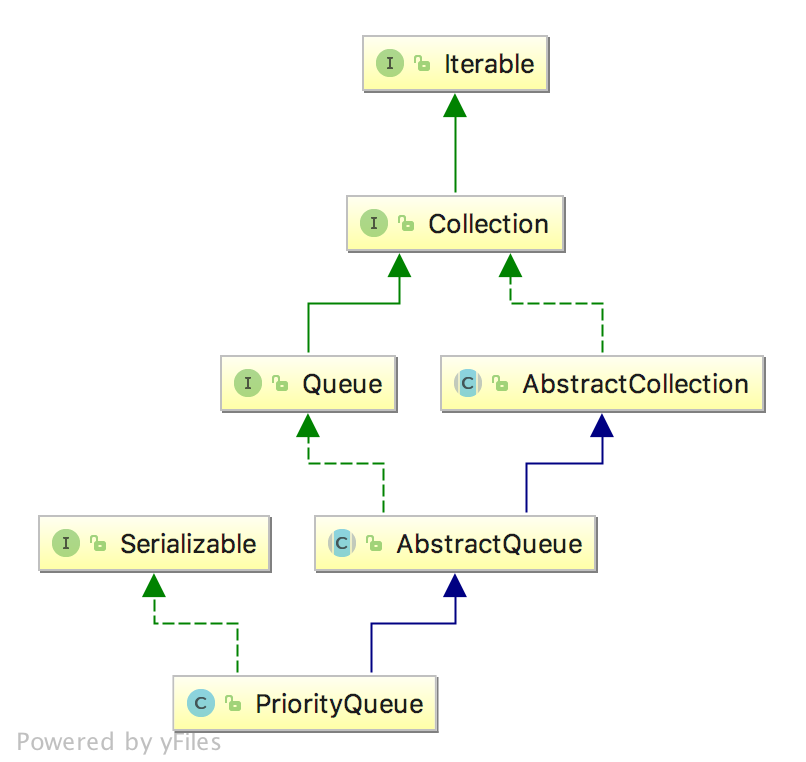 I Iterable

I Collection

I Queue

C AbstractCollection

I Serializable

C AbstractQueue

C PriorityQueue

Powered by yFiles